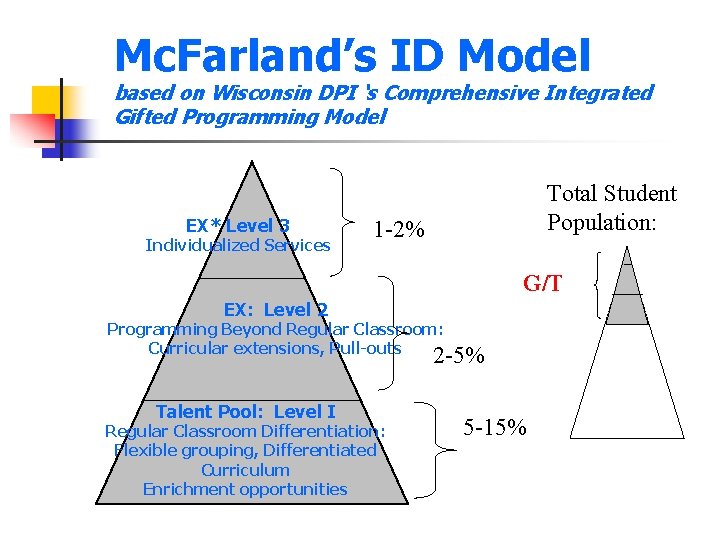 McFarland's ID Model

based on Wisconsin DPI 's Comprehensive Integrated Gifted Programming Model

EX* Level 3
Individualized Services

1-2%

EX: Level 2
Programming Beyond Regular Classroom:
Curricular extensions, Pull-outs

2-5%

Talent Pool: Level I
Regular Classroom Differentiation:
Flexible grouping, Differentiated Curriculum
Enrichment opportunities

5-15%

Total Student Population:

G/T